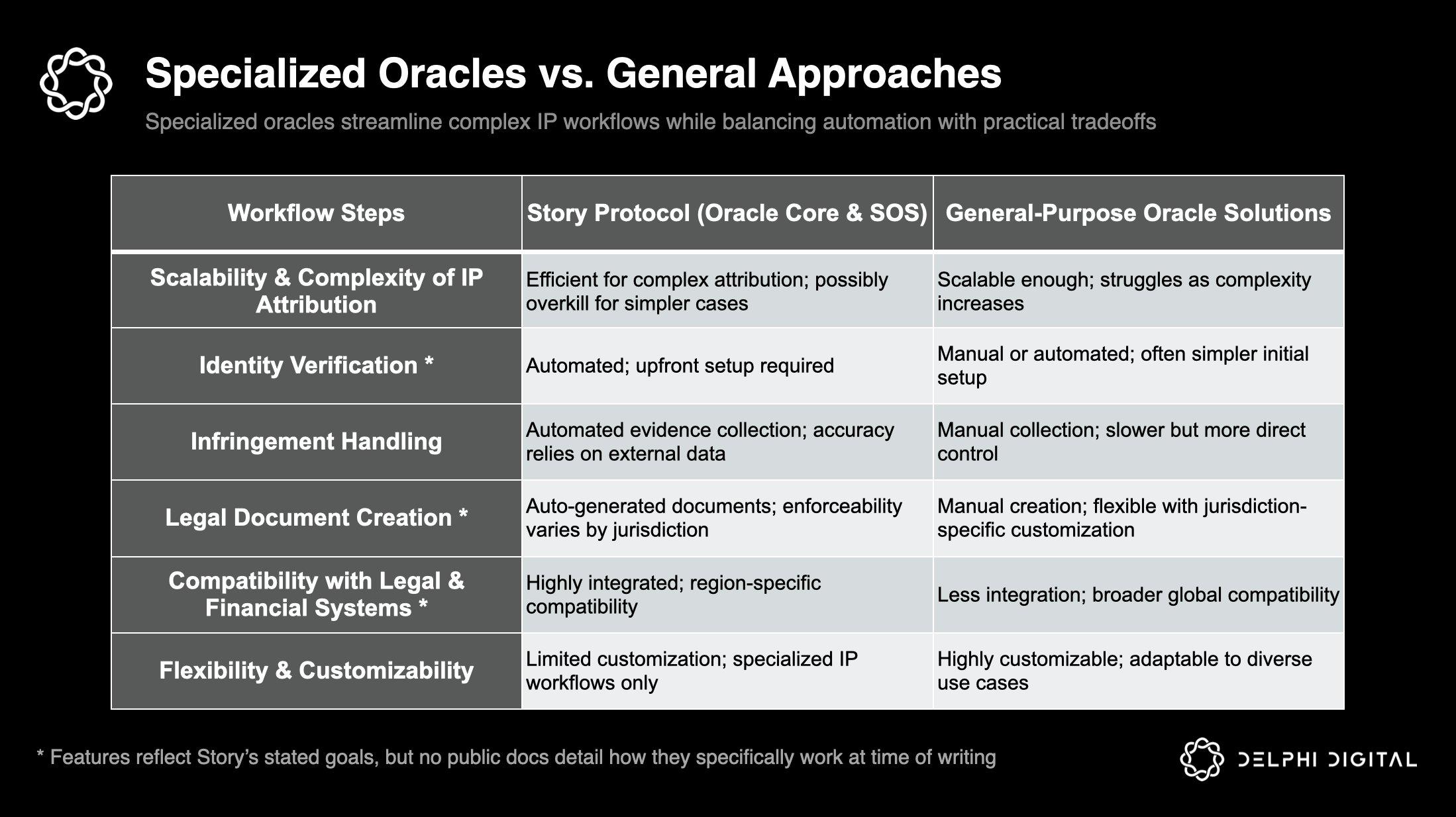 Specialized Oracles vs. General Approaches

Specialized oracles streamline complex IP workflows while balancing automation with practical tradeoffs

| Workflow Steps | Story Protocol (Oracle Core & SOS) | General-Purpose Oracle Solutions |
|---|---|---|
| Scalability & Complexity of IP Attribution | Efficient for complex attribution; possibly overkill for simpler cases | Scalable enough; struggles as complexity increases |
| Identity Verification * | Automated; upfront setup required | Manual or automated; often simpler initial setup |
| Infringement Handling | Automated evidence collection; accuracy relies on external data | Manual collection; slower but more direct control |
| Legal Document Creation * | Auto-generated documents; enforceability varies by jurisdiction | Manual creation; flexible with jurisdiction-specific customization |
| Compatibility with Legal & Financial Systems * | Highly integrated; region-specific compatibility | Less integration; broader global compatibility |
| Flexibility & Customizability | Limited customization; specialized IP workflows only | Highly customizable; adaptable to diverse use cases |

* Features reflect Story's stated goals, but no public docs detail how they specifically work at time of writing

DELPHI DIGITAL